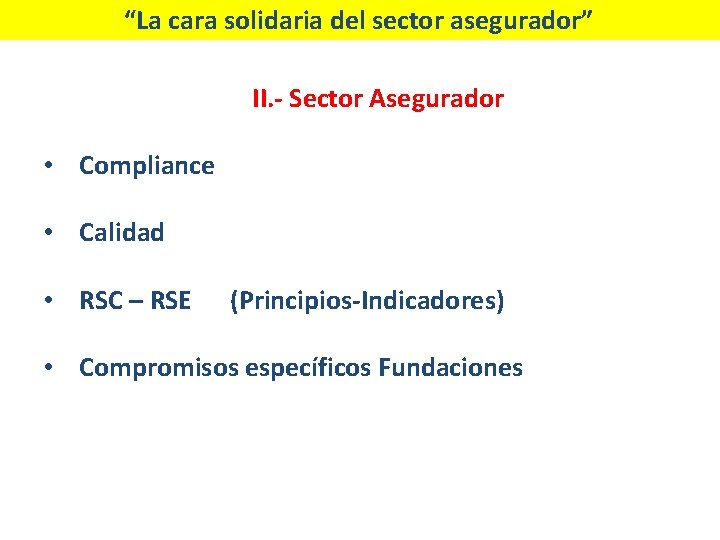 “La cara solidaria del sector asegurador”

II.- Sector Asegurador

• Compliance

• Calidad

• RSC – RSE (Principios-Indicadores)

• Compromisos específicos Fundaciones